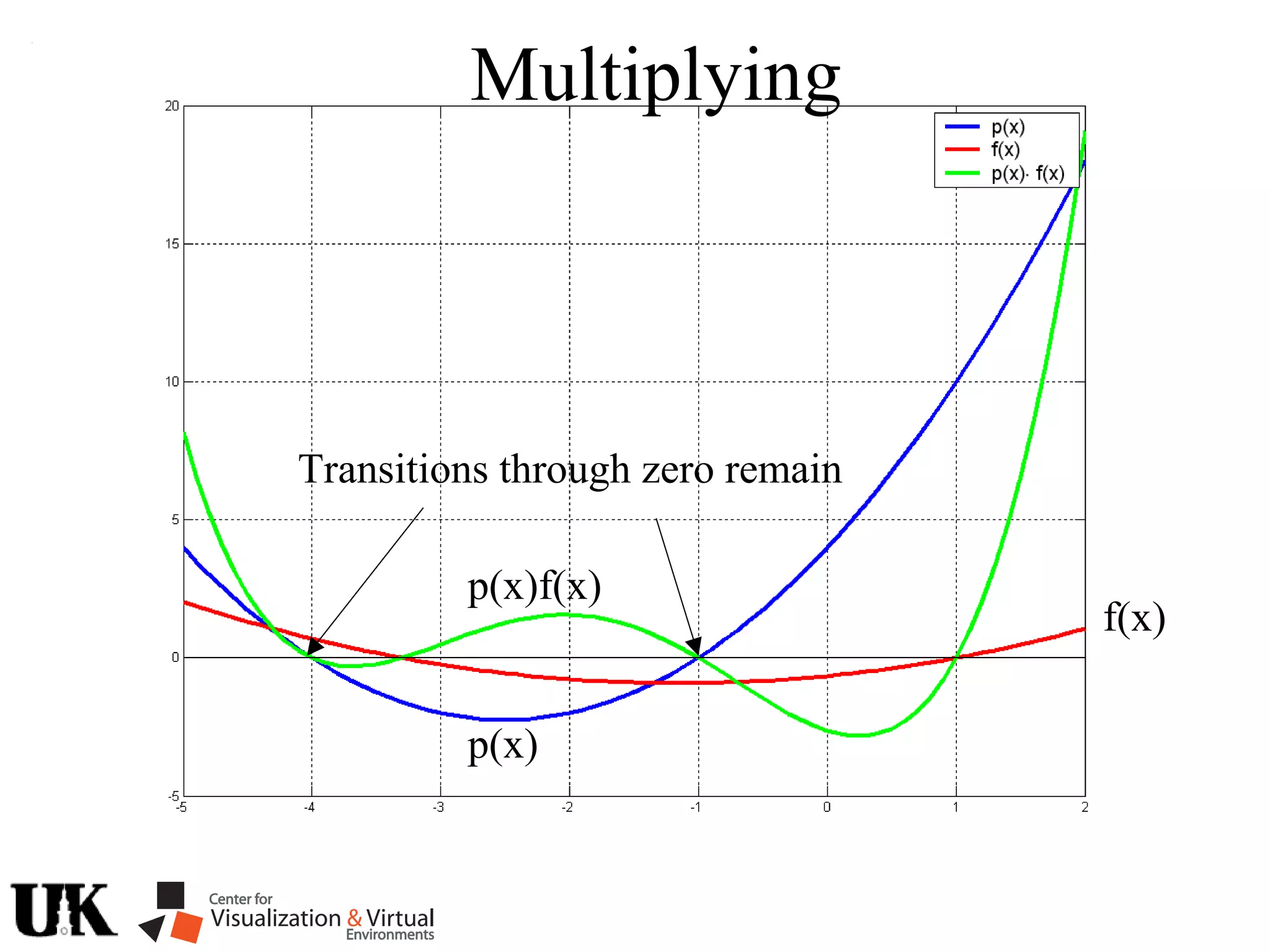 Multiplying

p(x)
f(x)
p(x)· f(x)

20
15
10
5
0
-5

-5 -4 -3 -2 -1 0 1 2

Transitions through zero remain

p(x)f(x)

f(x)

p(x)

UK

Center for
Visualization & Virtual
Environments